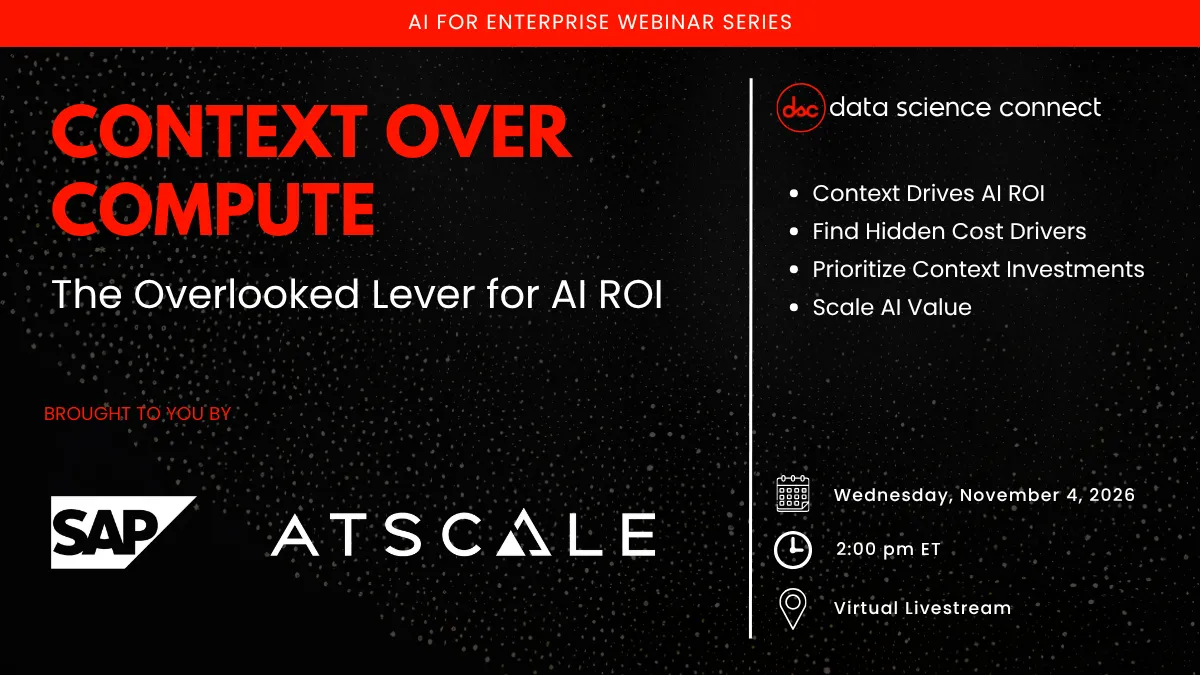 AI FOR ENTERPRISE WEBINAR SERIES

CONTEXT OVER COMPUTE

The Overlooked Lever for AI ROI

BROUGHT TO YOU BY

SAP

ATSCALE

dsc data science connect

- Context Drives AI ROI
- Find Hidden Cost Drivers
- Prioritize Context Investments
- Scale AI Value

Wednesday, November 4, 2026

2:00 pm ET

Virtual Livestream